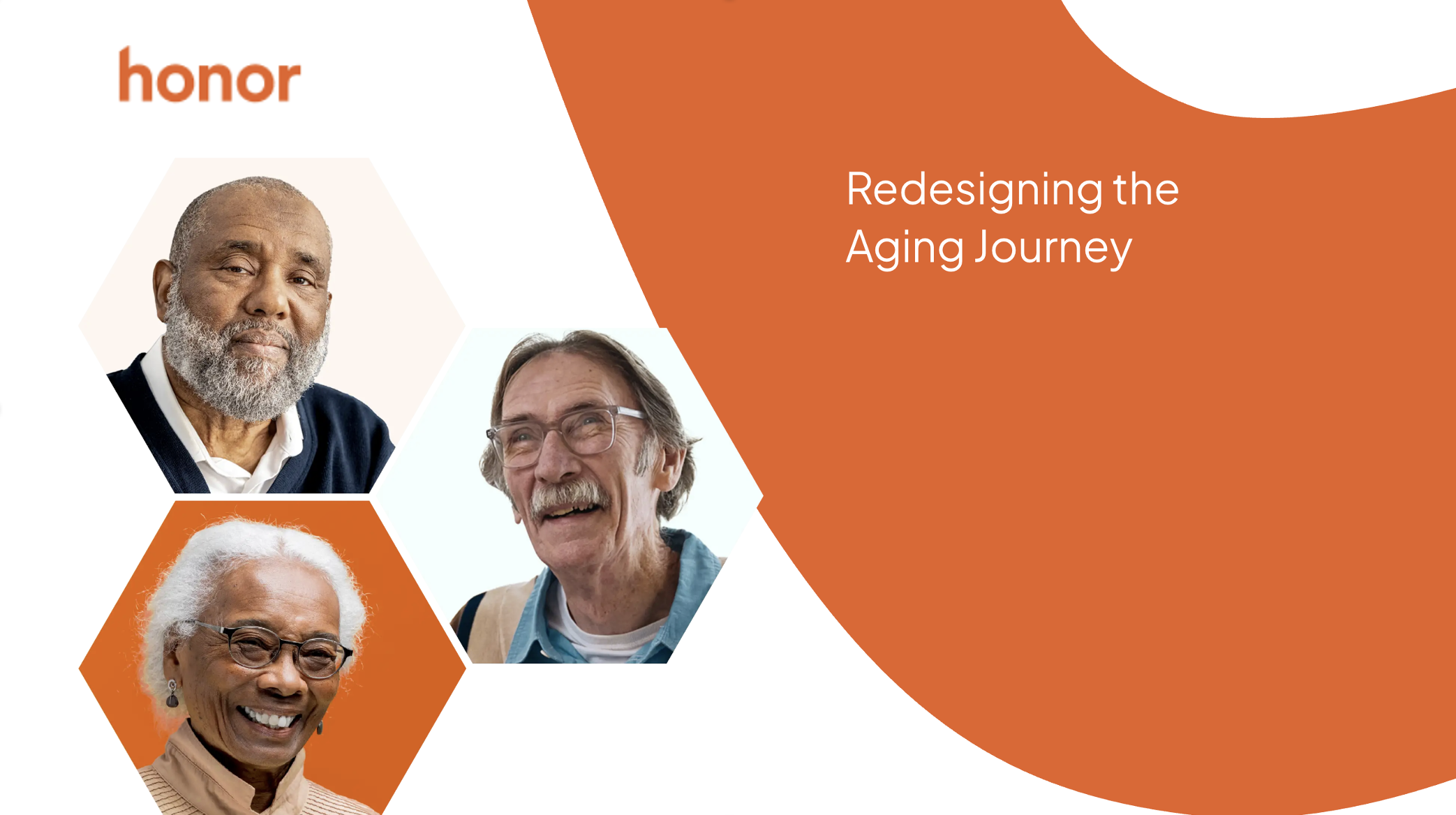 honor

Redesigning the Aging Journey